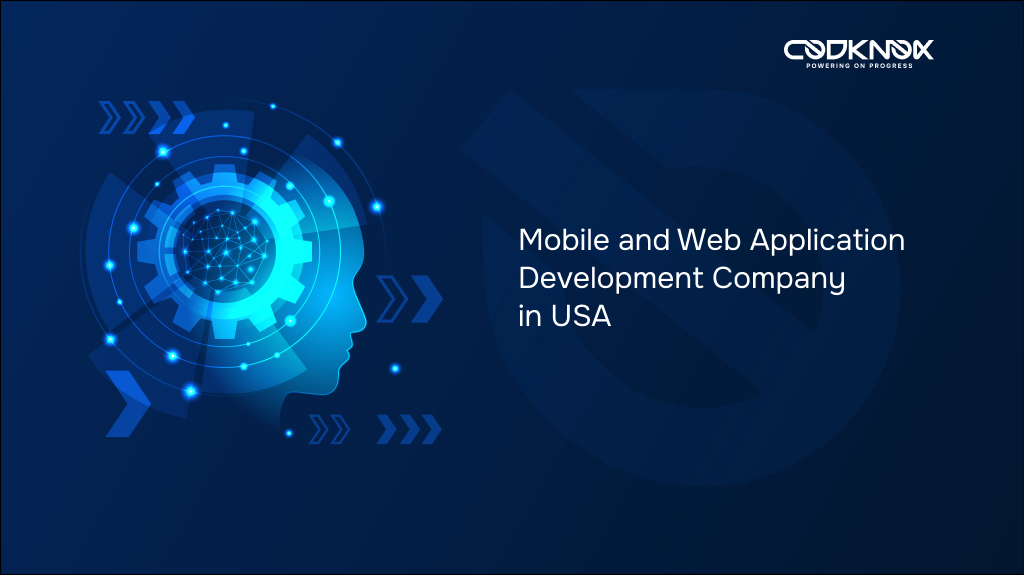 CODKNOX
POWERING ON PROGRESS

Mobile and Web Application Development Company in USA